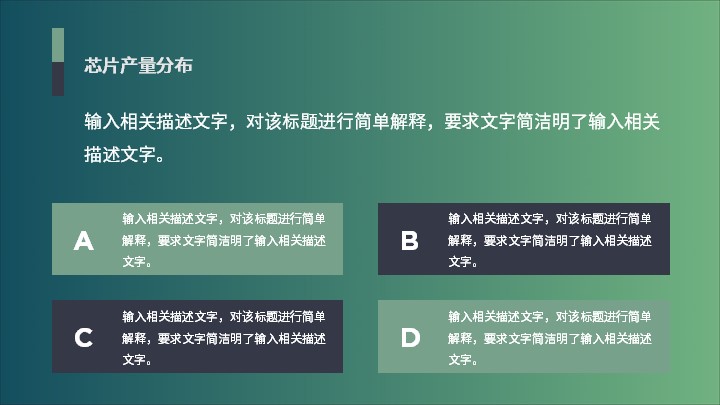 芯片产量分布

输入相关描述文字，对该标题进行简单解释，要求文字简洁明了输入相关描述文字。

A

输入相关描述文字，对该标题进行简单解释，要求文字简洁明了输入相关描述文字。

B

输入相关描述文字，对该标题进行简单解释，要求文字简洁明了输入相关描述文字。

C

输入相关描述文字，对该标题进行简单解释，要求文字简洁明了输入相关描述文字。

D

输入相关描述文字，对该标题进行简单解释，要求文字简洁明了输入相关描述文字。